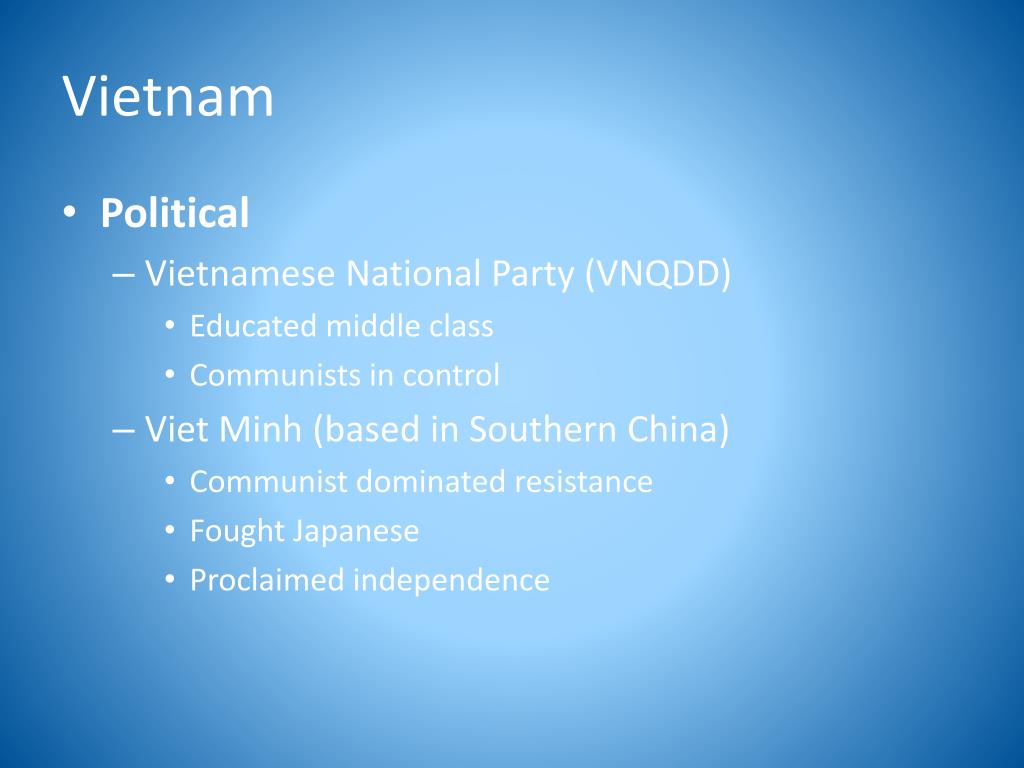 Vietnam

• Political
– Vietnamese National Party (VNQDD)
• Educated middle class
• Communists in control
– Viet Minh (based in Southern China)
• Communist dominated resistance
• Fought Japanese
• Proclaimed independence